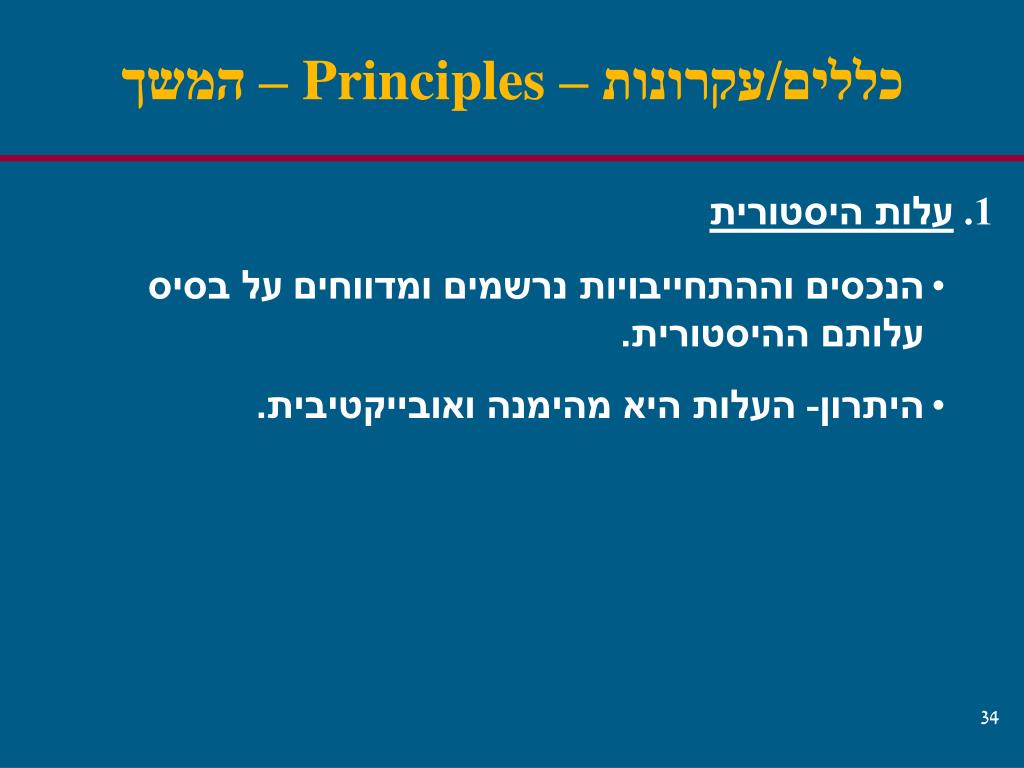 כללים/עקרונות – Principles – המשך

1. עלות היסטורית

• הנכסים וההתחייבויות נרשמים ומדווחים על בסיס עלותם ההיסטורית.

• היתרון- העלות היא מהימנה ואובייקטיבית.

34